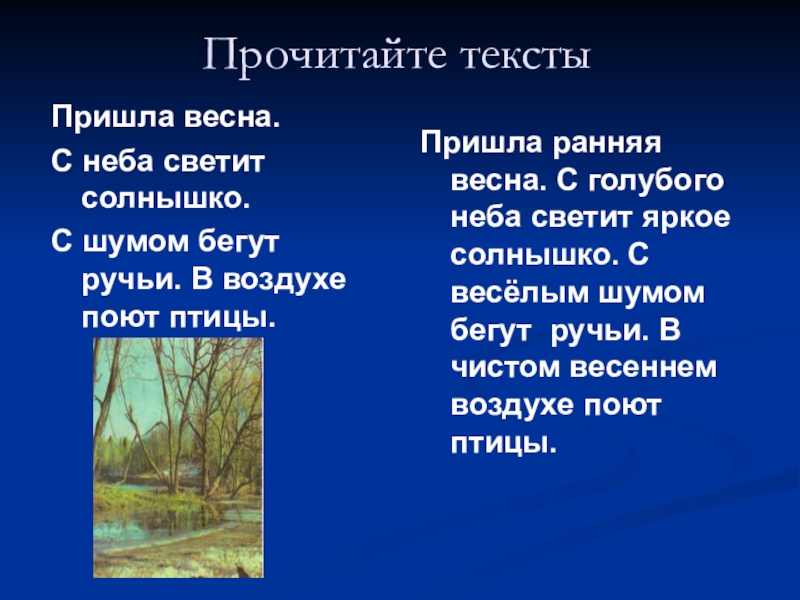 Прочитайте тексты

Пришла весна.

С неба светит солнышко.

С шумом бегут ручьи. В воздухе поют птицы.

Пришла ранняя весна. С голубого неба светит яркое солнышко. С весёлым шумом бегут ручьи. В чистом весеннем воздухе поют птицы.